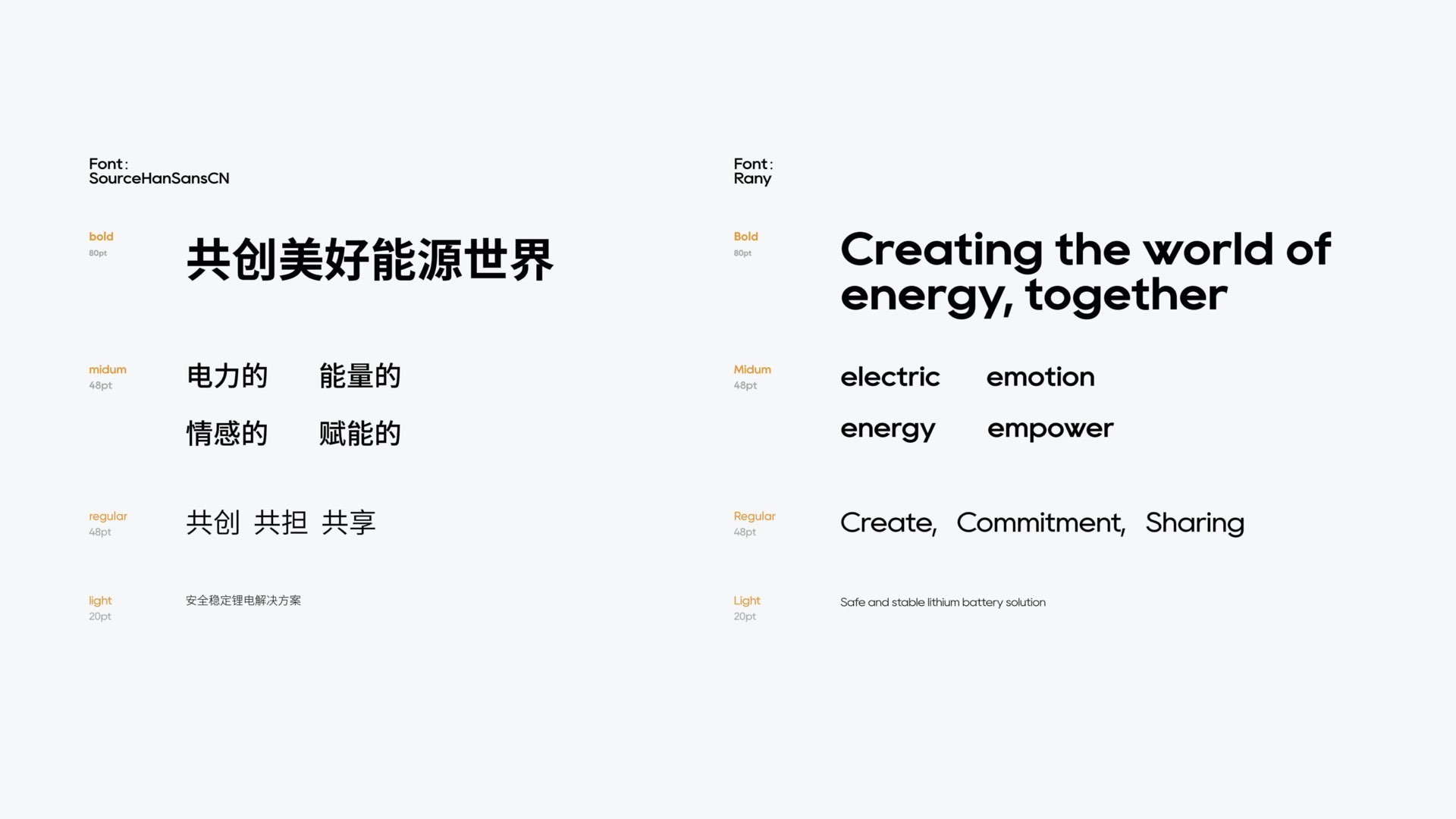 Font:
SourceHanSansCN

bold
80pt

共创美好能源世界

midum
48pt

电力的　能量的

情感的　赋能的

regular
48pt

共创　共担　共享

light
20pt

安全稳定锂电解决方案

Font:
Rany

Bold
80pt

Creating the world of energy, together

Midum
48pt

electric　emotion

energy　empower

Regular
48pt

Create, Commitment, Sharing

Light
20pt

Safe and stable lithium battery solution